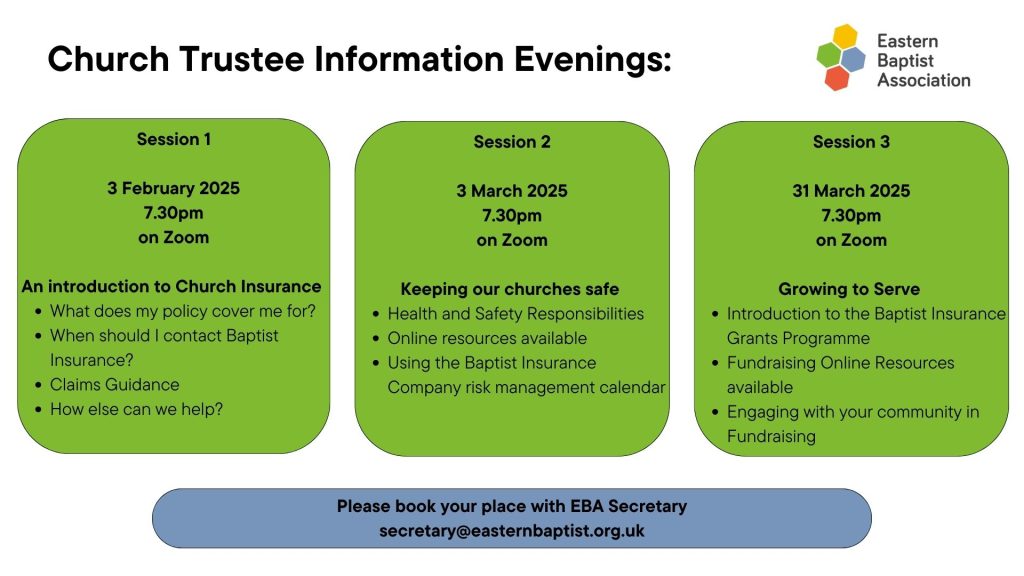 Church Trustee Information Evenings:

Eastern Baptist Association

Session 1

3 February 2025
7.30pm
on Zoom

An introduction to Church Insurance
- What does my policy cover me for?
- When should I contact Baptist Insurance?
- Claims Guidance
- How else can we help?

Session 2

3 March 2025
7.30pm
on Zoom

Keeping our churches safe
- Health and Safety Responsibilities
- Online resources available
- Using the Baptist Insurance Company risk management calendar

Session 3

31 March 2025
7.30pm
on Zoom

Growing to Serve
- Introduction to the Baptist Insurance Grants Programme
- Fundraising Online Resources available
- Engaging with your community in Fundraising

Please book your place with EBA Secretary
secretary@easternbaptist.org.uk